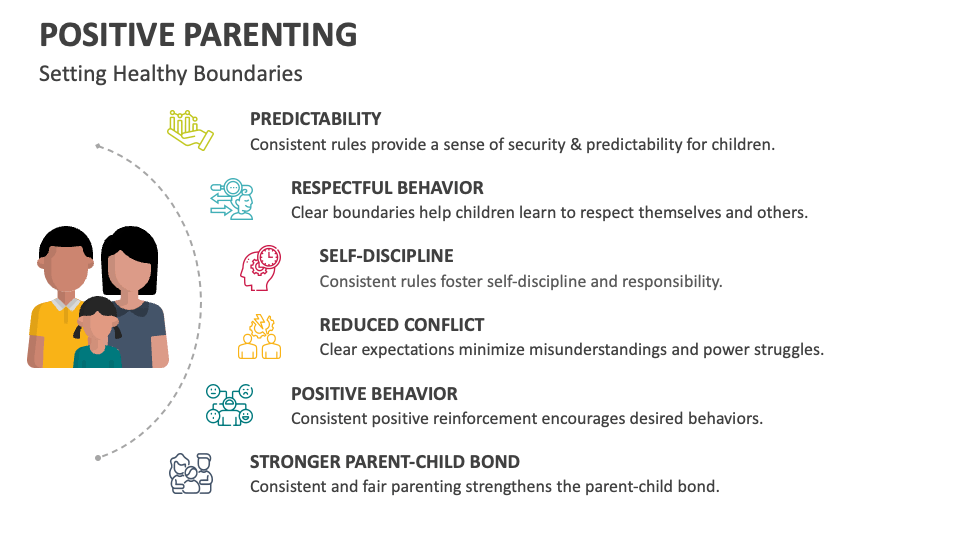 POSITIVE PARENTING
Setting Healthy Boundaries

PREDICTABILITY
Consistent rules provide a sense of security & predictability for children.

RESPECTFUL BEHAVIOR
Clear boundaries help children learn to respect themselves and others.

SELF-DISCIPLINE
Consistent rules foster self-discipline and responsibility.

REDUCED CONFLICT
Clear expectations minimize misunderstandings and power struggles.

POSITIVE BEHAVIOR
Consistent positive reinforcement encourages desired behaviors.

STRONGER PARENT-CHILD BOND
Consistent and fair parenting strengthens the parent-child bond.